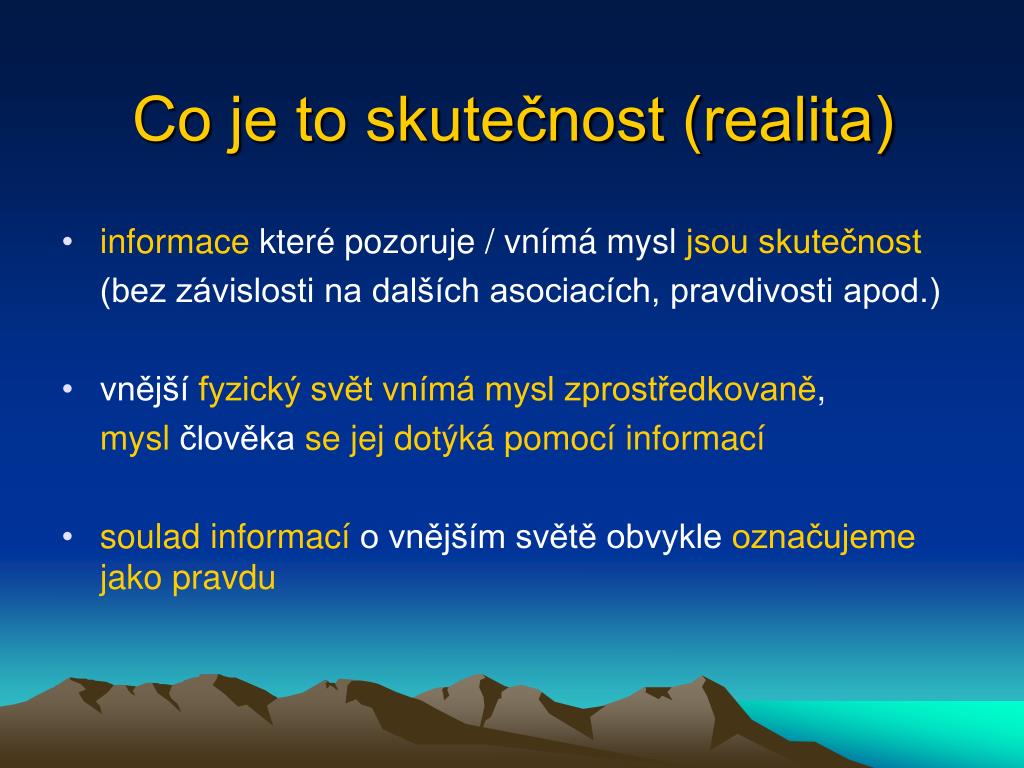 Co je to skutečnost (realita)

• informace které pozoruje / vnímá mysl jsou skutečnost (bez závislosti na dalších asociacích, pravdivosti apod.)

• vnější fyzický svět vnímá mysl zprostředkovaně, mysl člověka se jej dotýká pomocí informací

• soulad informací o vnějším světě obvykle označujeme jako pravdu